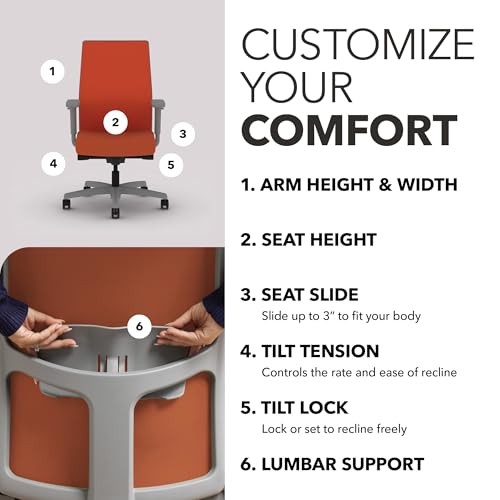 1

2

3

4

5

6

CUSTOMIZE YOUR COMFORT

1. ARM HEIGHT & WIDTH

2. SEAT HEIGHT

3. SEAT SLIDE
Slide up to 3" to fit your body

4. TILT TENSION
Controls the rate and ease of recline

5. TILT LOCK
Lock or set to recline freely

6. LUMBAR SUPPORT